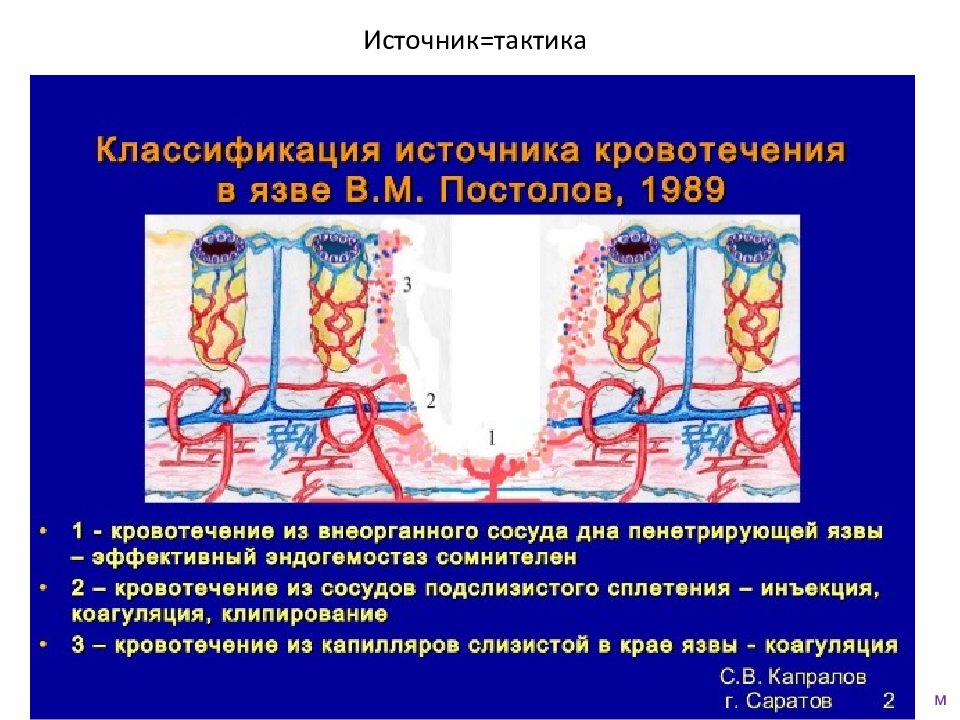 Источник=тактика

Классификация источника кровотечения в язве В.М. Постолов, 1989

3

2

1

• 1 - кровотечение из внеорганного сосуда дна пенетрирующей язвы – эффективный эндогемостаз сомнителен
• 2 – кровотечение из сосудов подслизистого сплетения – инъекция, коагуляция, клипирование
• 3 – кровотечение из капилляров слизистой в крае язвы - коагуляция

С.В. Капралов
г. Саратов 2

м